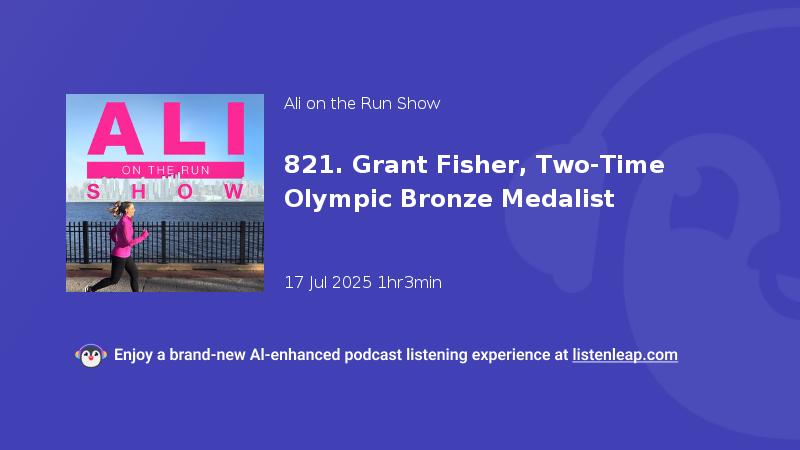 ALI
ON THE RUN
SHOW

Ali on the Run Show

821. Grant Fisher, Two-Time Olympic Bronze Medalist

17 Jul 2025 1hr3min

Enjoy a brand-new AI-enhanced podcast listening experience at listenleap.com